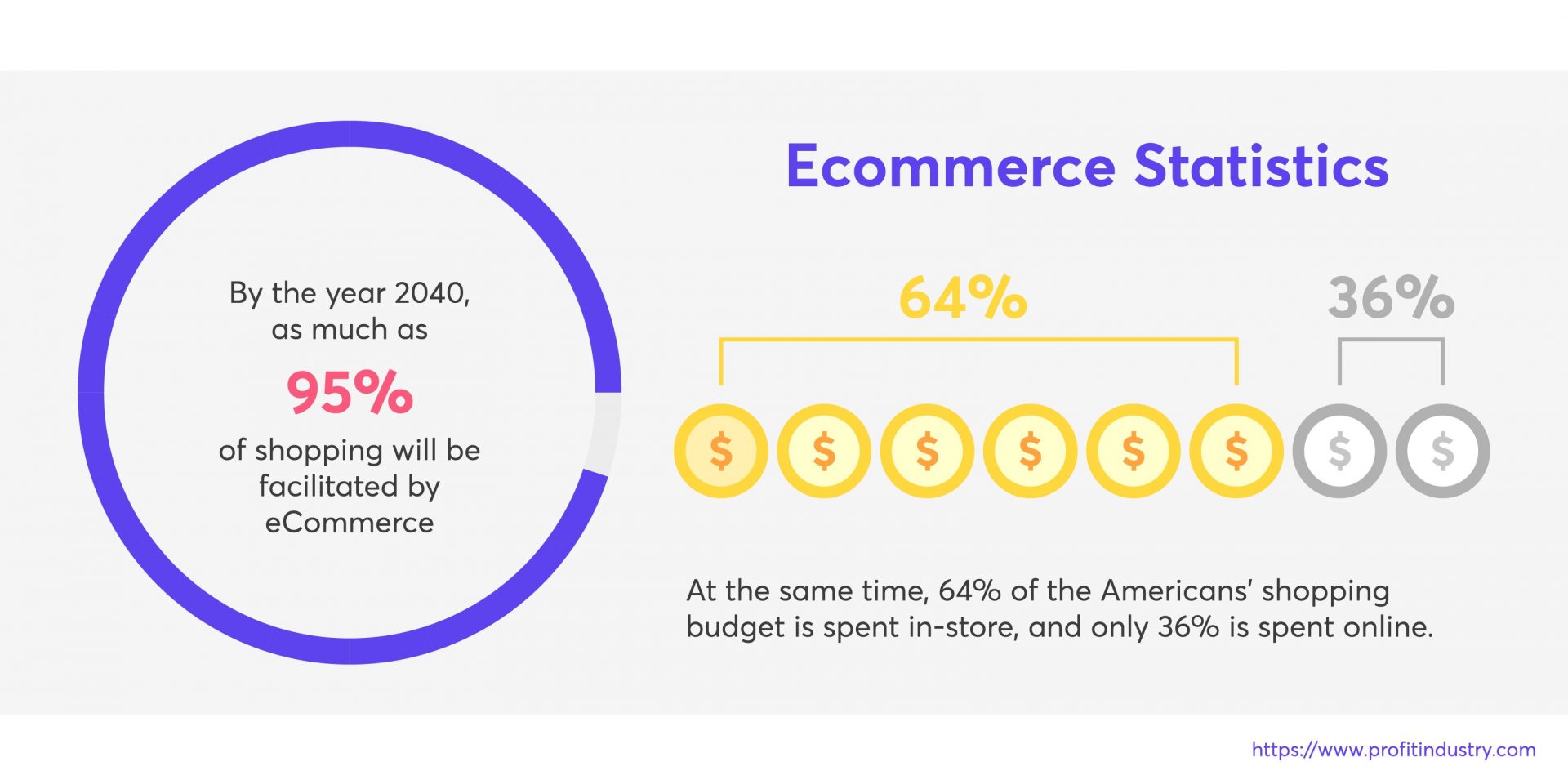 By the year 2040, as much as
95%
of shopping will be facilitated by eCommerce

Ecommerce Statistics

64%

36%

$ $ $ $ $ $ $ $

At the same time, 64% of the Americans' shopping budget is spent in-store, and only 36% is spent online.

https://www.profitindustry.com